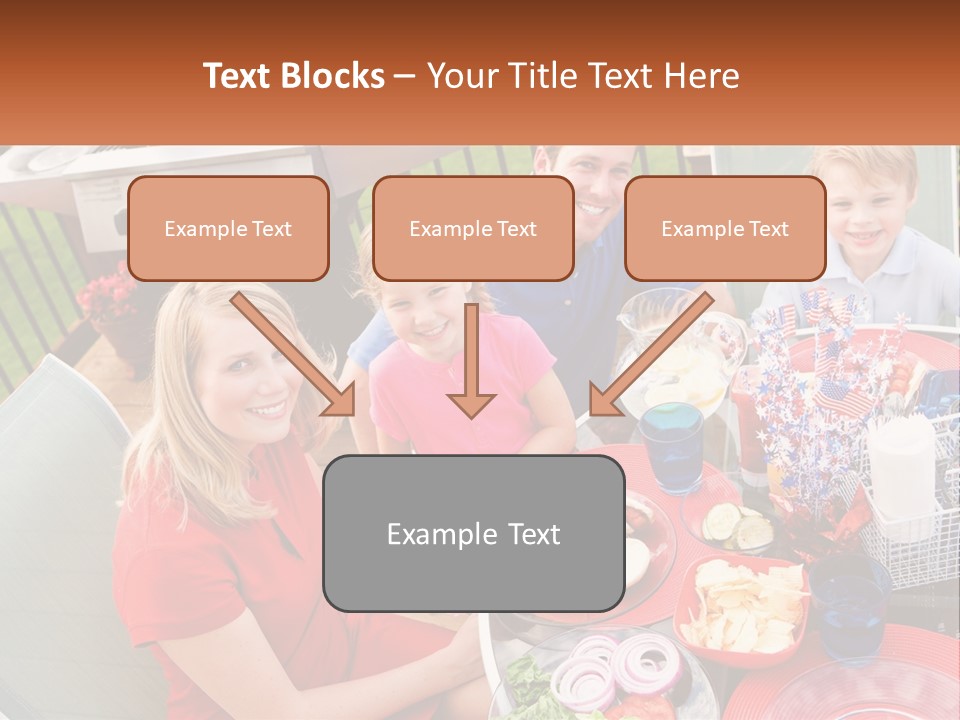 Text Blocks – Your Title Text Here

Example Text

Example Text

Example Text

Example Text